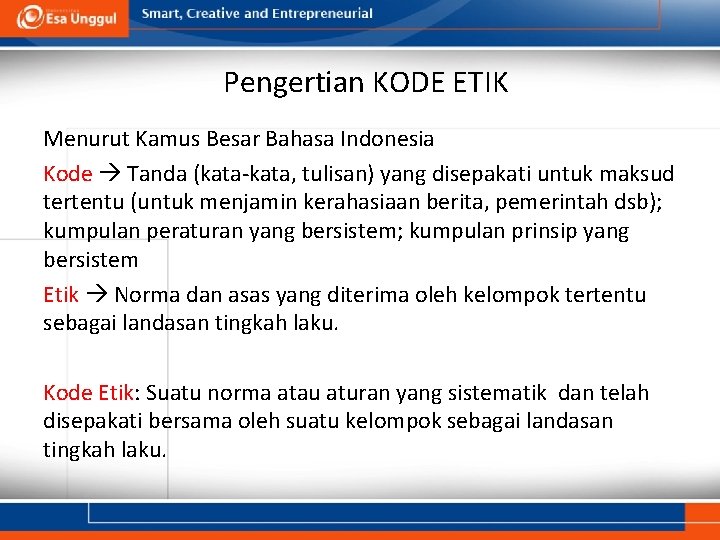 Esa Unggul

Smart, Creative and Entrepreneurial

Pengertian KODE ETIK

Menurut Kamus Besar Bahasa Indonesia

Kode → Tanda (kata-kata, tulisan) yang disepakati untuk maksud tertentu (untuk menjamin kerahasiaan berita, pemerintah dsb); kumpulan peraturan yang bersistem; kumpulan prinsip yang bersistem

Etik → Norma dan asas yang diterima oleh kelompok tertentu sebagai landasan tingkah laku.

Kode Etik: Suatu norma atau aturan yang sistematik dan telah disepakati bersama oleh suatu kelompok sebagai landasan tingkah laku.